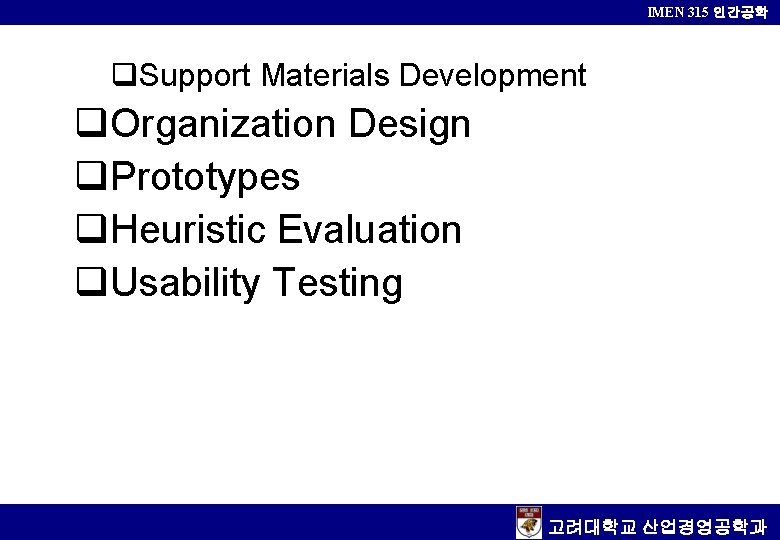 IMEN 315 인간공학

❑Support Materials Development

❑Organization Design

❑Prototypes

❑Heuristic Evaluation

❑Usability Testing

고려대학교 산업경영공학과